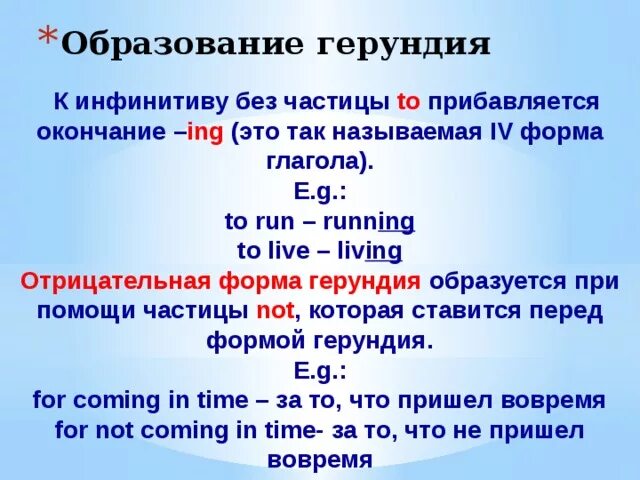 *Образование герундия

К инфинитиву без частицы to прибавляется окончание –ing (это так называемая IV форма глагола).
E.g.:
to run – running
to live – living

Отрицательная форма герундия образуется при помощи частицы not, которая ставится перед формой герундия.
E.g.:
for coming in time – за то, что пришел вовремя
for not coming in time- за то, что не пришел вовремя